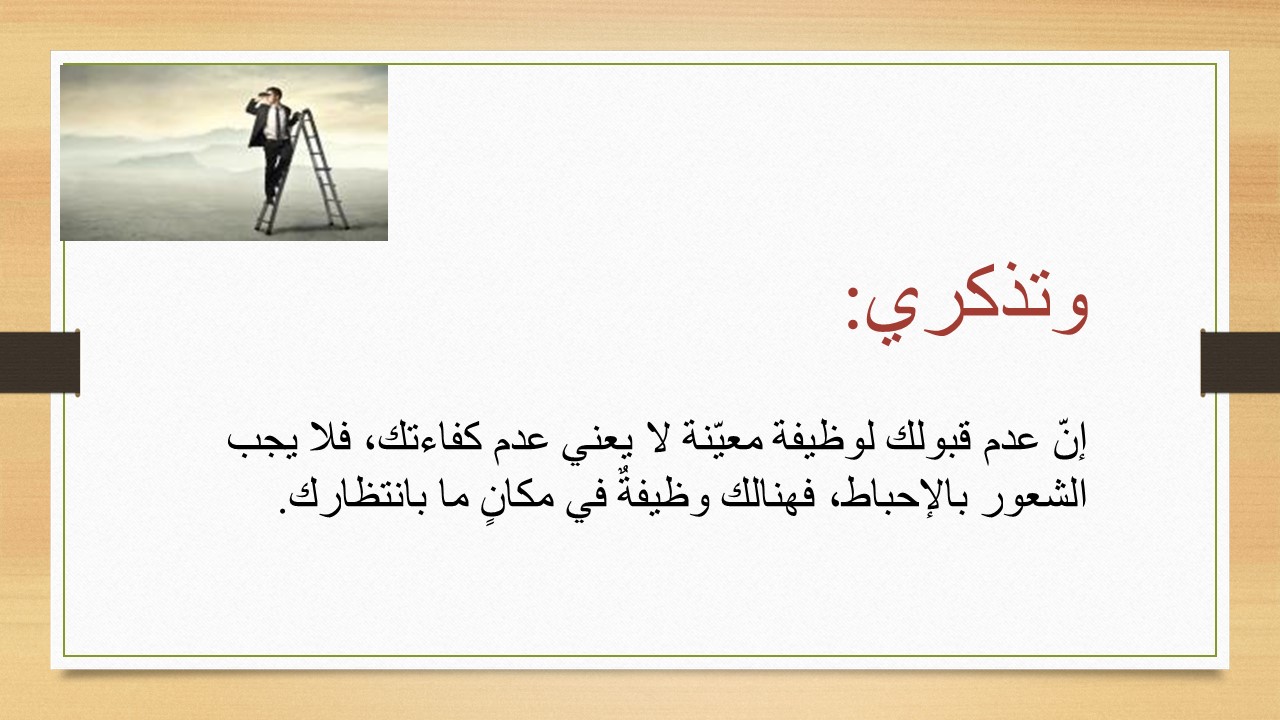 وتذكري:

إنّ عدم قبولك لوظيفة معيّنة لا يعني عدم كفاءتك، فلا يجب الشعور بالإحباط، فهنالك وظيفةٌ في مكانٍ ما بانتظارك.